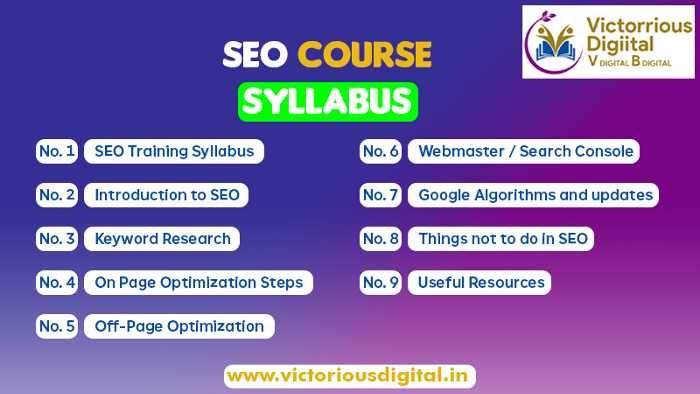 Victorrious Digiital
V DIGITAL B DIGITAL

SEO COURSE
SYLLABUS

No. 1 SEO Training Syllabus

No. 2 Introduction to SEO

No. 3 Keyword Research

No. 4 On Page Optimization Steps

No. 5 Off-Page Optimization

No. 6 Webmaster / Search Console

No. 7 Google Algorithms and updates

No. 8 Things not to do in SEO

No. 9 Useful Resources

www.victoriousdigital.in